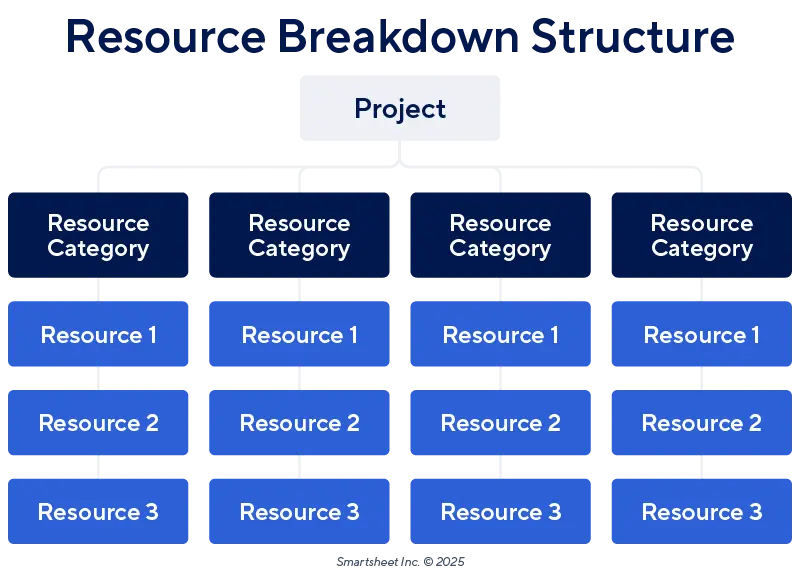 Resource Breakdown Structure

Project

Resource Category

Resource 1

Resource 2

Resource 3

Resource Category

Resource 1

Resource 2

Resource 3

Resource Category

Resource 1

Resource 2

Resource 3

Resource Category

Resource 1

Resource 2

Resource 3

Smartsheet Inc. © 2025